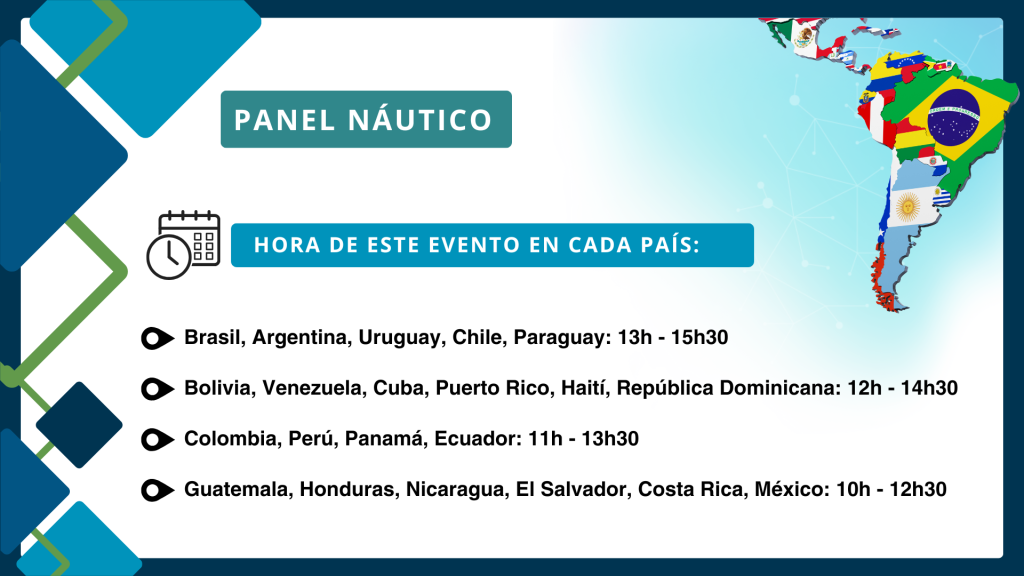 PANEL NÁUTICO

HORA DE ESTE EVENTO EN CADA PAÍS:

Brasil, Argentina, Uruguay, Chile, Paraguay: 13h - 15h30

Bolivia, Venezuela, Cuba, Puerto Rico, Haití, República Dominicana: 12h - 14h30

Colombia, Perú, Panamá, Ecuador: 11h - 13h30

Guatemala, Honduras, Nicaragua, El Salvador, Costa Rica, México: 10h - 12h30